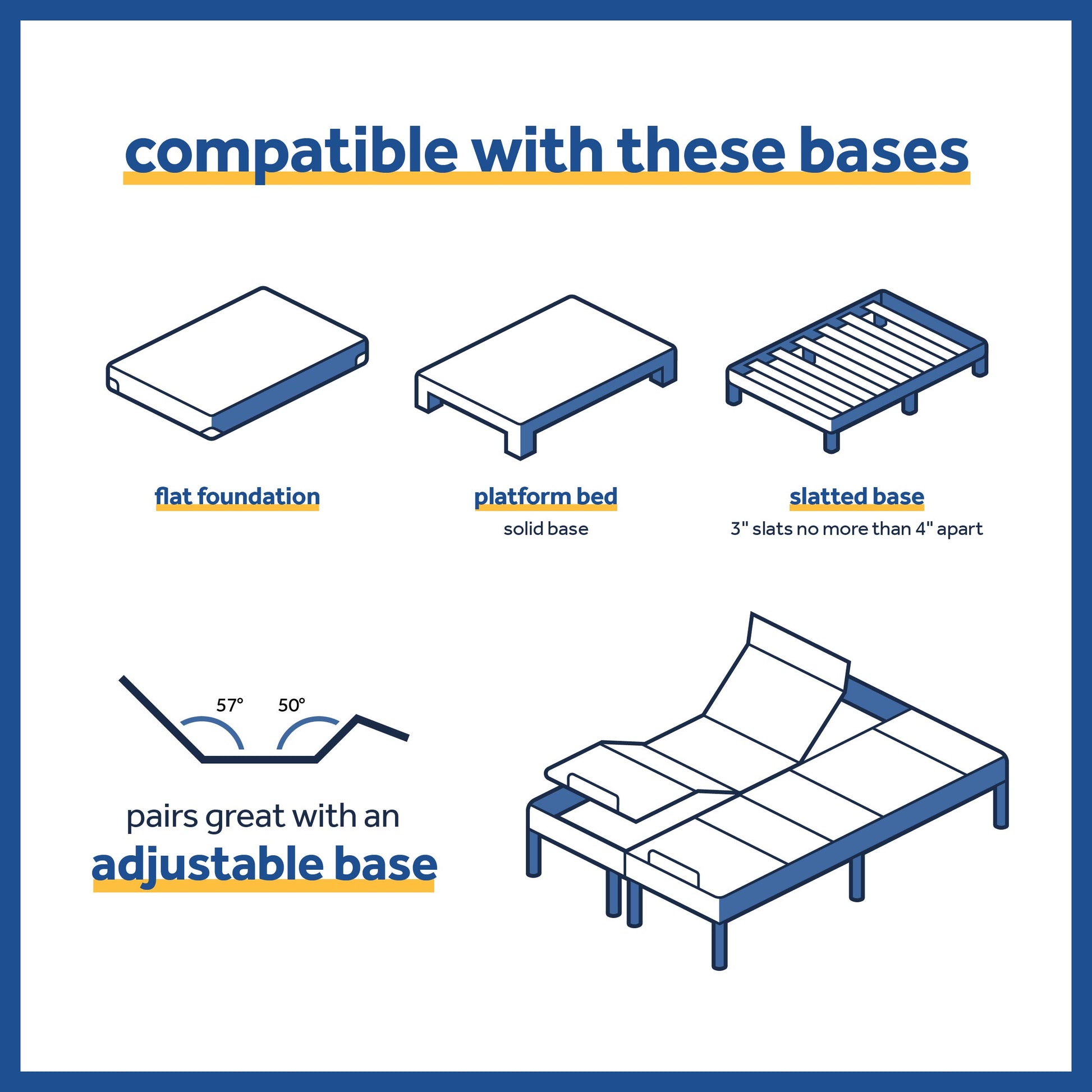 compatible with these bases

flat foundation

platform bed
solid base

slatted base
3" slats no more than 4" apart

57°

50°

pairs great with an
adjustable base